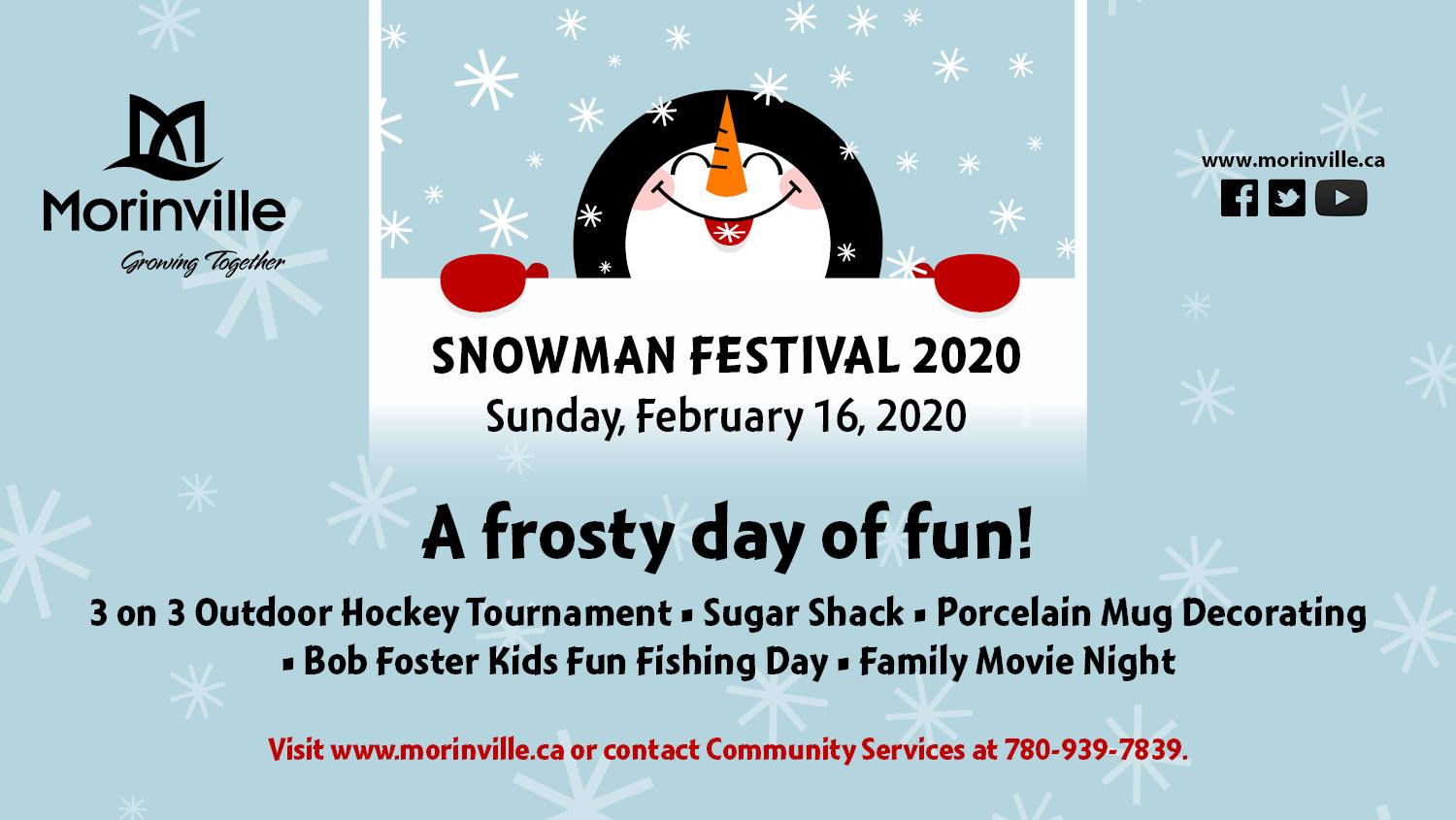 Morinville
Growing Together

www.morinville.ca

SNOWMAN FESTIVAL 2020
Sunday, February 16, 2020

A frosty day of fun!

3 on 3 Outdoor Hockey Tournament ▪ Sugar Shack ▪ Porcelain Mug Decorating ▪ Bob Foster Kids Fun Fishing Day ▪ Family Movie Night

Visit www.morinville.ca or contact Community Services at 780-939-7839.